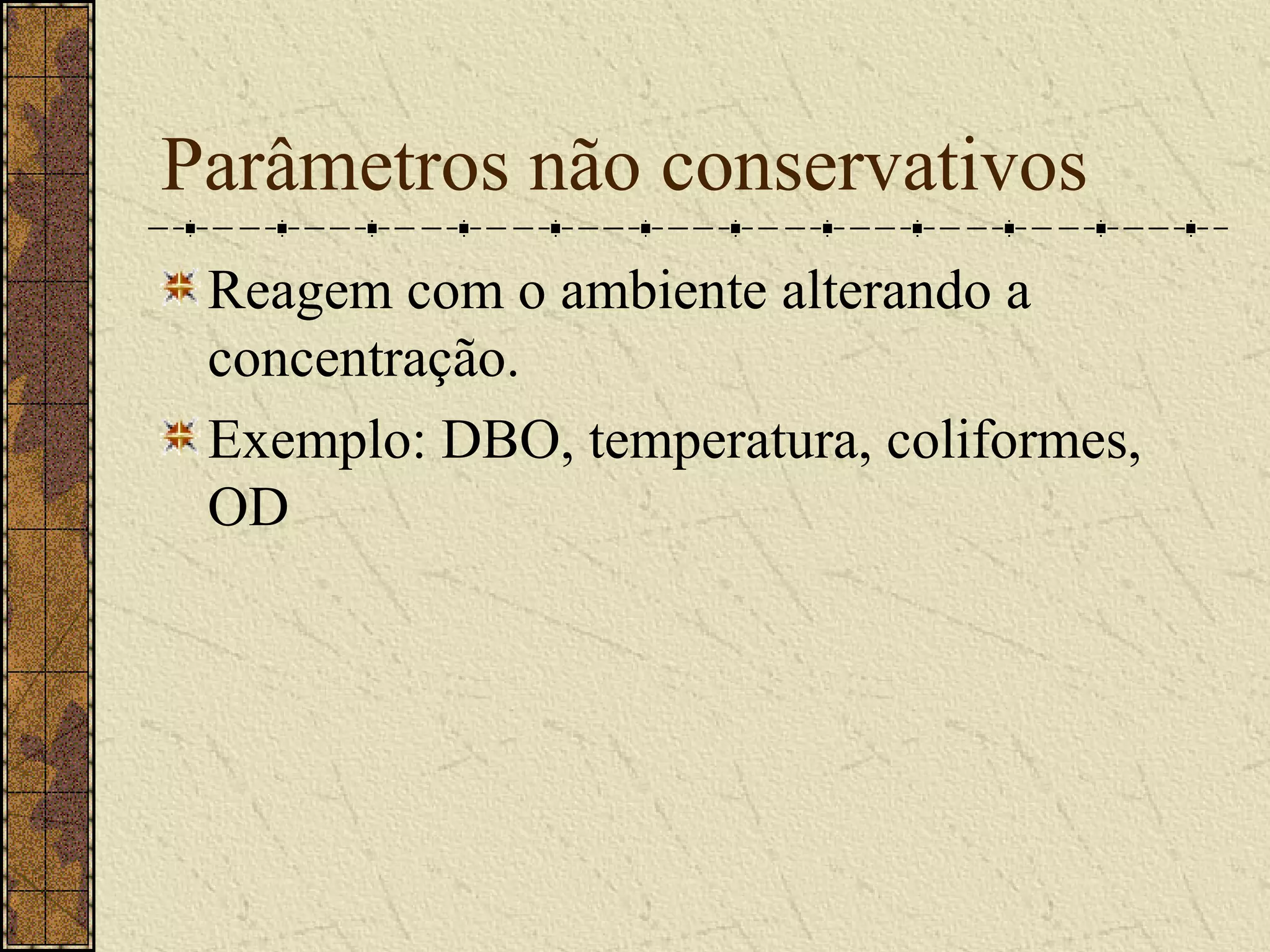 Parâmetros não conservativos

Reagem com o ambiente alterando a concentração.

Exemplo: DBO, temperatura, coliformes, OD